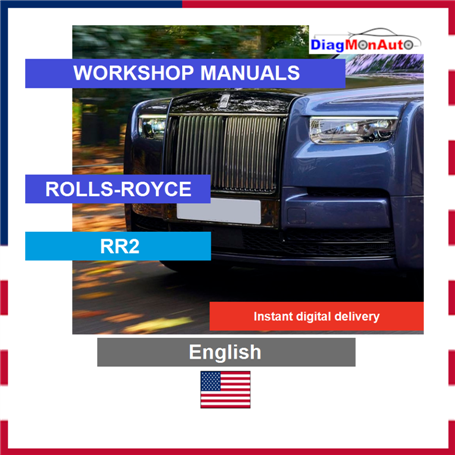 DiagMonAuto

WORKSHOP MANUALS

ROLLS-ROYCE

RR2

Instant digital delivery

English